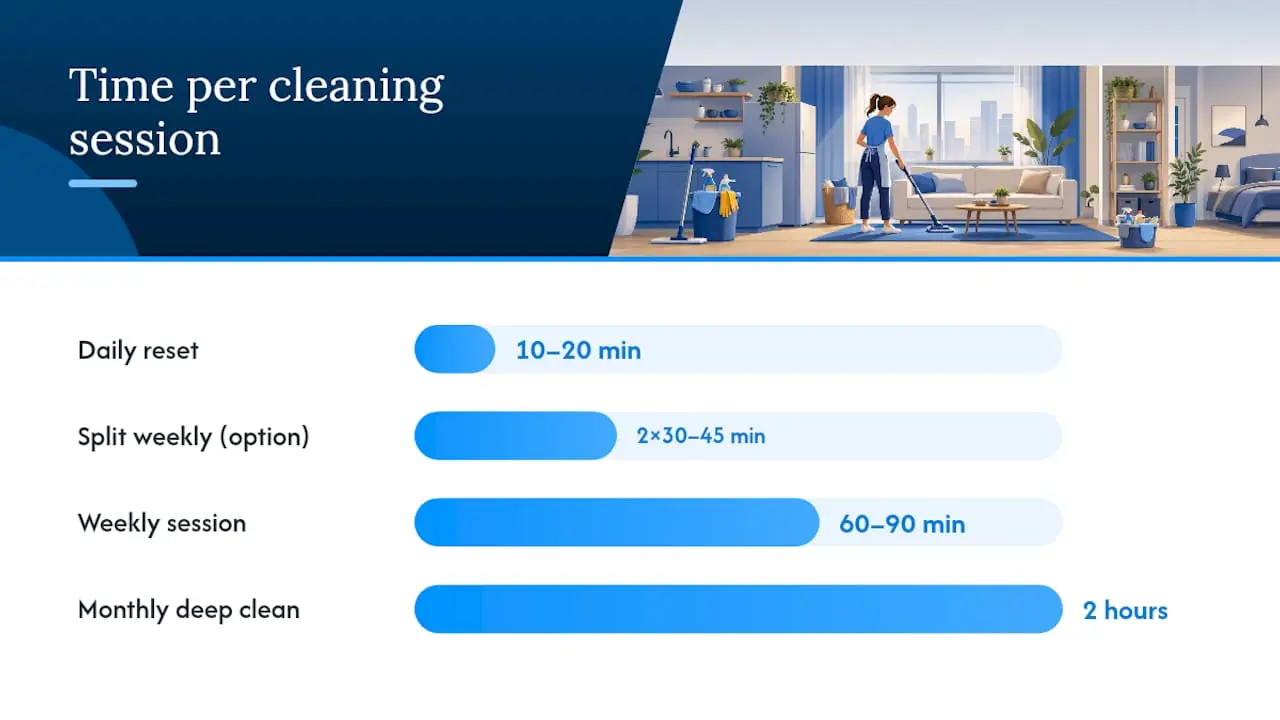 Time per cleaning session

Daily reset
10–20 min

Split weekly (option)
2×30–45 min

Weekly session
60–90 min

Monthly deep clean
2 hours